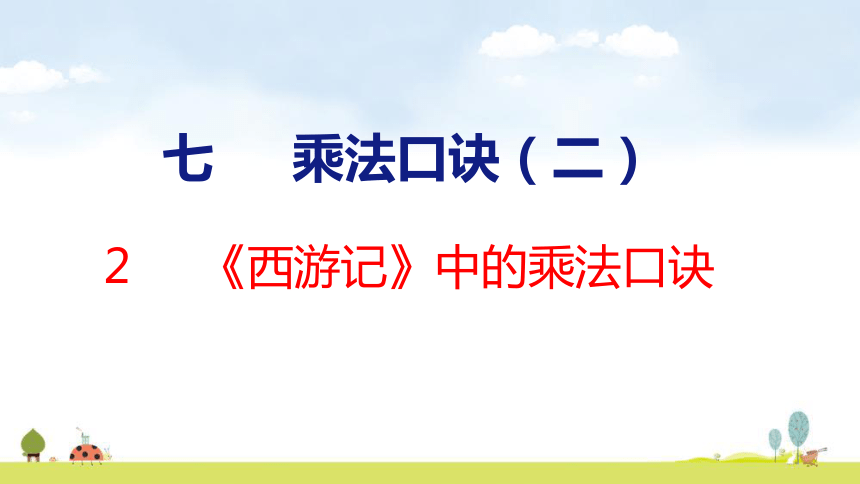 七　乘法口诀（二）

2　《西游记》中的乘法口诀